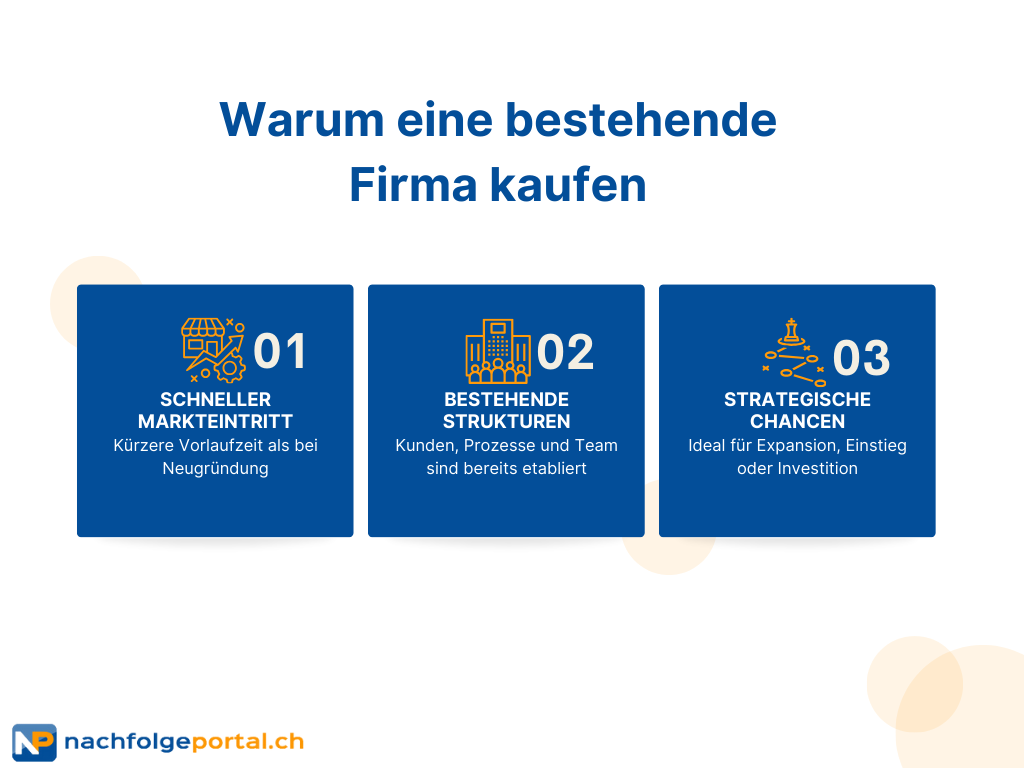 Warum eine bestehende Firma kaufen

01
SCHNELLER MARKTEINTRITT
Kürzere Vorlaufzeit als bei Neugründung

02
BESTEHENDE STRUKTUREN
Kunden, Prozesse und Team sind bereits etabliert

03
STRATEGISCHE CHANCEN
Ideal für Expansion, Einstieg oder Investition

NP nachfolgeportal.ch